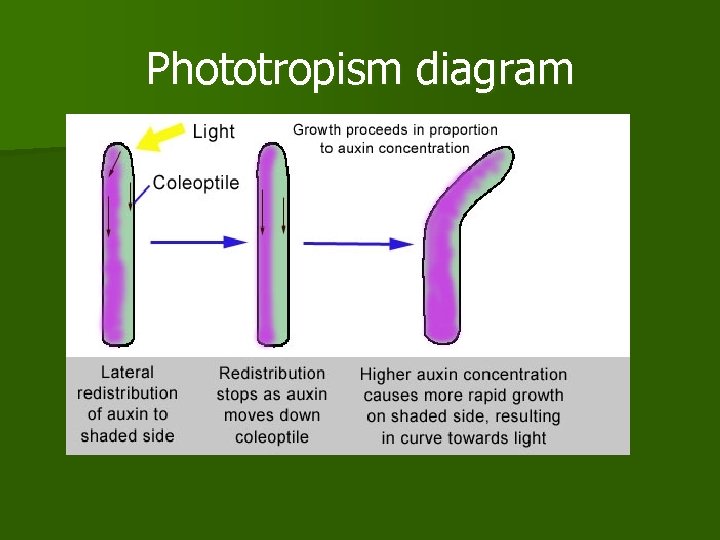 Phototropism diagram

Light

Coleoptile

Growth proceeds in proportion to auxin concentration

Lateral redistribution of auxin to shaded side

Redistribution stops as auxin moves down coleoptile

Higher auxin concentration causes more rapid growth on shaded side, resulting in curve towards light